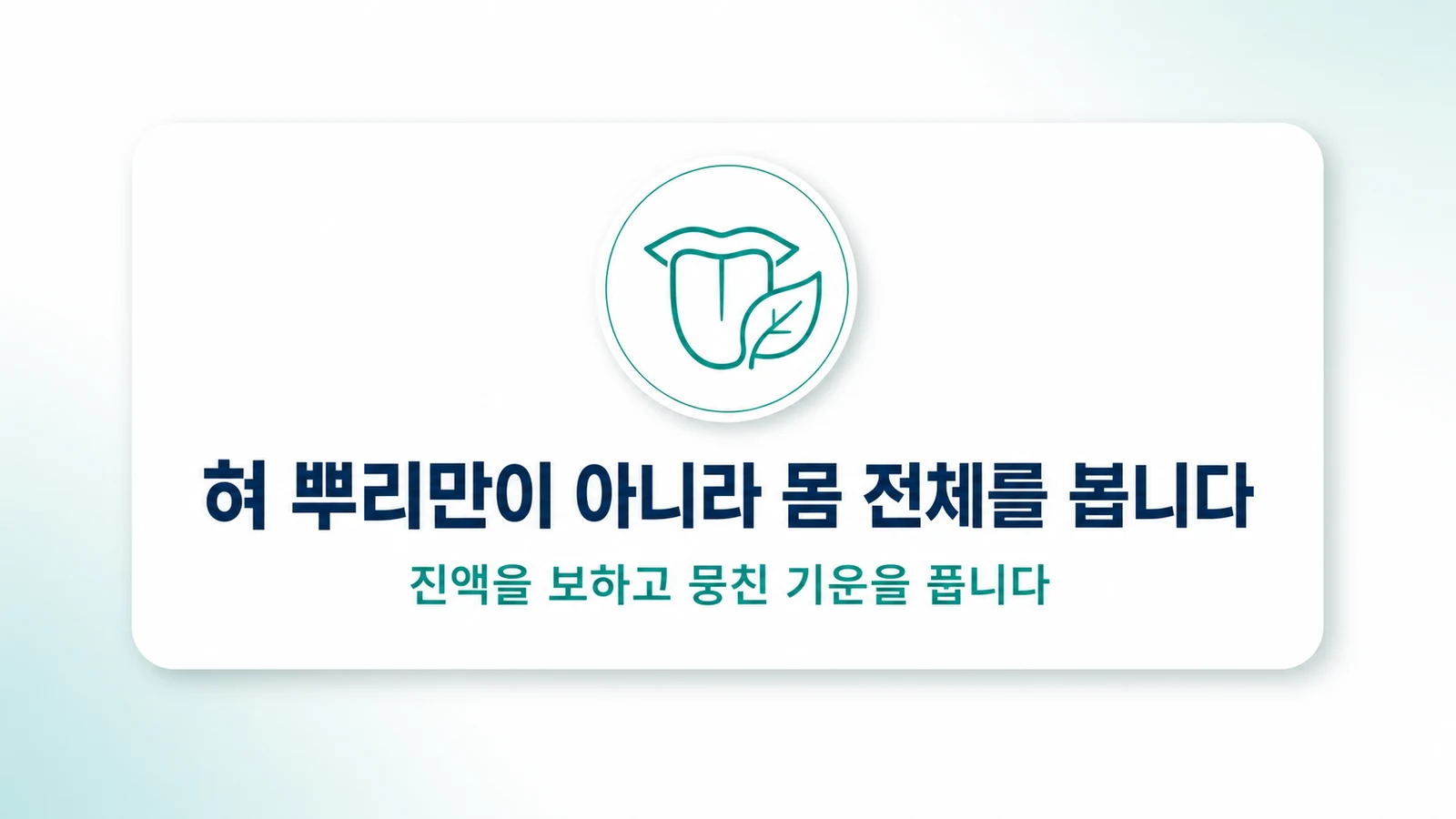 혀 뿌리만이 아니라 몸 전체를 봅니다

진액을 보하고 뭉친 기운을 풉니다